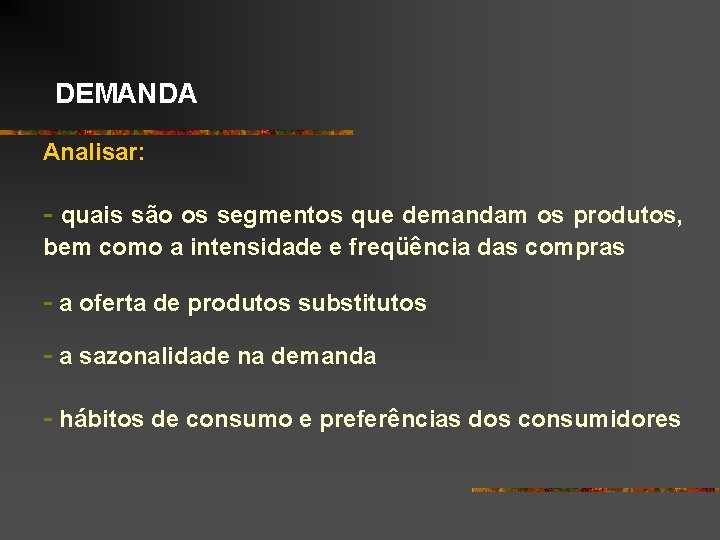 DEMANDA

Analisar:

- quais são os segmentos que demandam os produtos, bem como a intensidade e freqüência das compras

- a oferta de produtos substitutos

- a sazonalidade na demanda

- hábitos de consumo e preferências dos consumidores